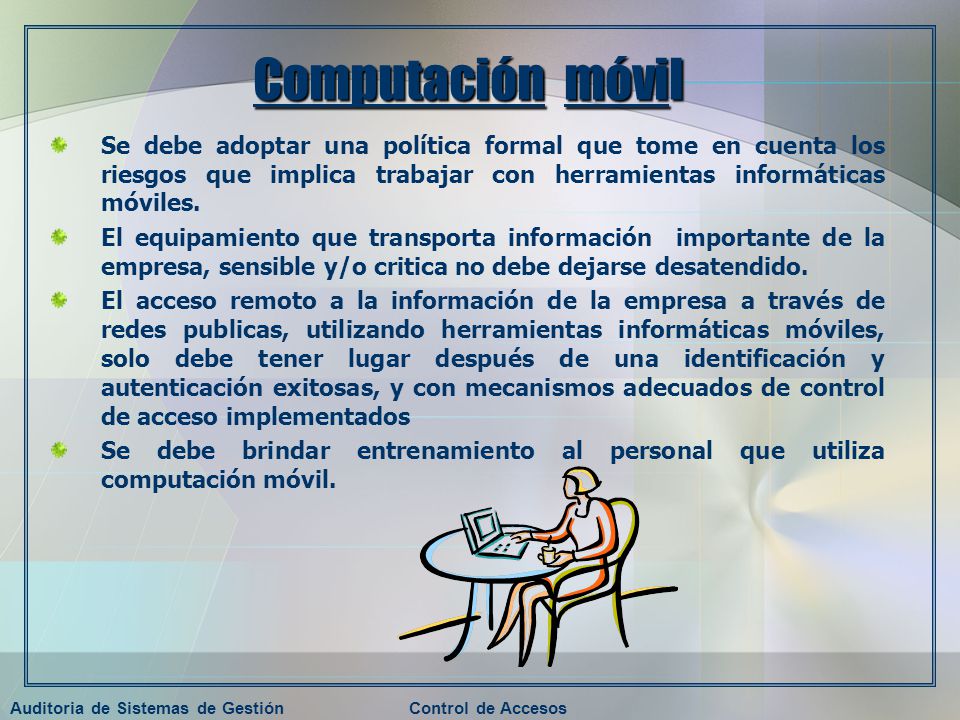 Computación móvil

Se debe adoptar una política formal que tome en cuenta los riesgos que implica trabajar con herramientas informáticas móviles.

El equipamiento que transporta información importante de la empresa, sensible y/o critica no debe dejarse desatendido.

El acceso remoto a la información de la empresa a través de redes publicas, utilizando herramientas informáticas móviles, solo debe tener lugar después de una identificación y autenticación exitosas, y con mecanismos adecuados de control de acceso implementados

Se debe brindar entrenamiento al personal que utiliza computación móvil.

Auditoria de Sistemas de Gestión
Control de Accesos